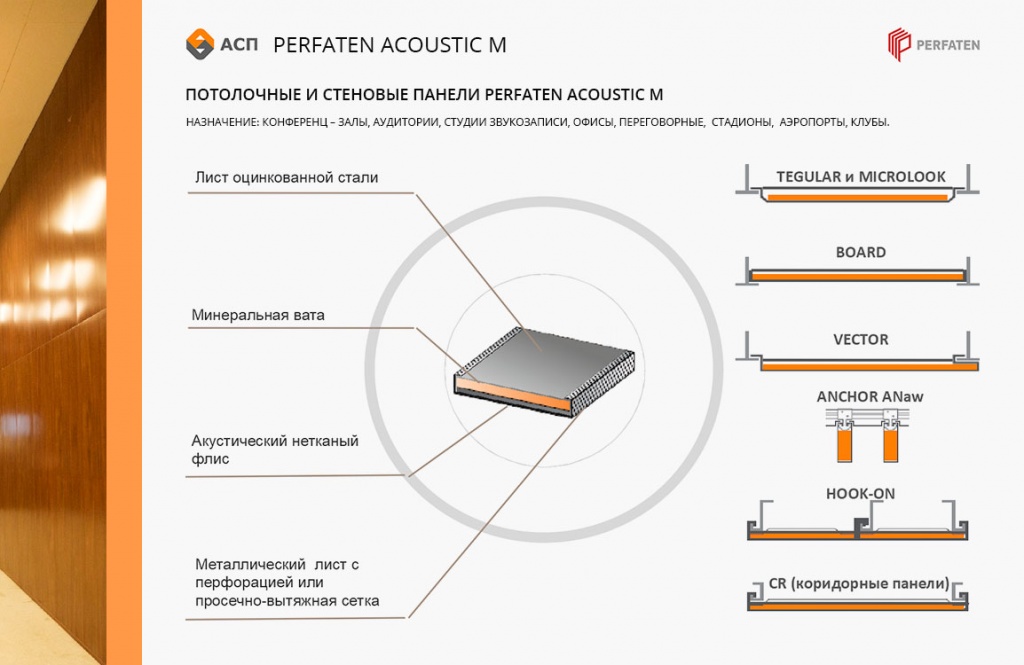 АСП PERFATEN ACOUSTIC M

PERFATEN

ПОТОЛОЧНЫЕ И СТЕНОВЫЕ ПАНЕЛИ PERFATEN ACOUSTIC M

НАЗНАЧЕНИЕ: КОНФЕРЕНЦ - ЗАЛЫ, АУДИТОРИИ, СТУДИИ ЗВУКОЗАПИСИ, ОФИСЫ, ПЕРЕГОВОРНЫЕ, СТАДИОНЫ, АЭРОПОРТЫ, КЛУБЫ.

Лист оцинкованной стали

Минеральная вата

Акустический нетканый флис

Металлический лист с перфорацией или просечно-вытяжная сетка

TEGULAR и MICROLOOK

BOARD

VECTOR

ANCHOR ANaw

HOOK-ON

CR (коридорные панели)